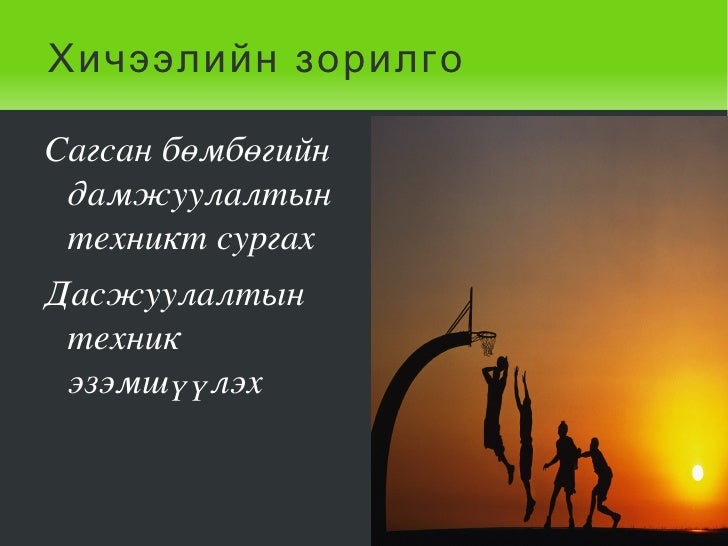 Хичээлийн зорилго

Сагсан бөмбөгийн дамжуулалтын техникт сургах

Дасжуулалтын техник эзэмшүүлэх